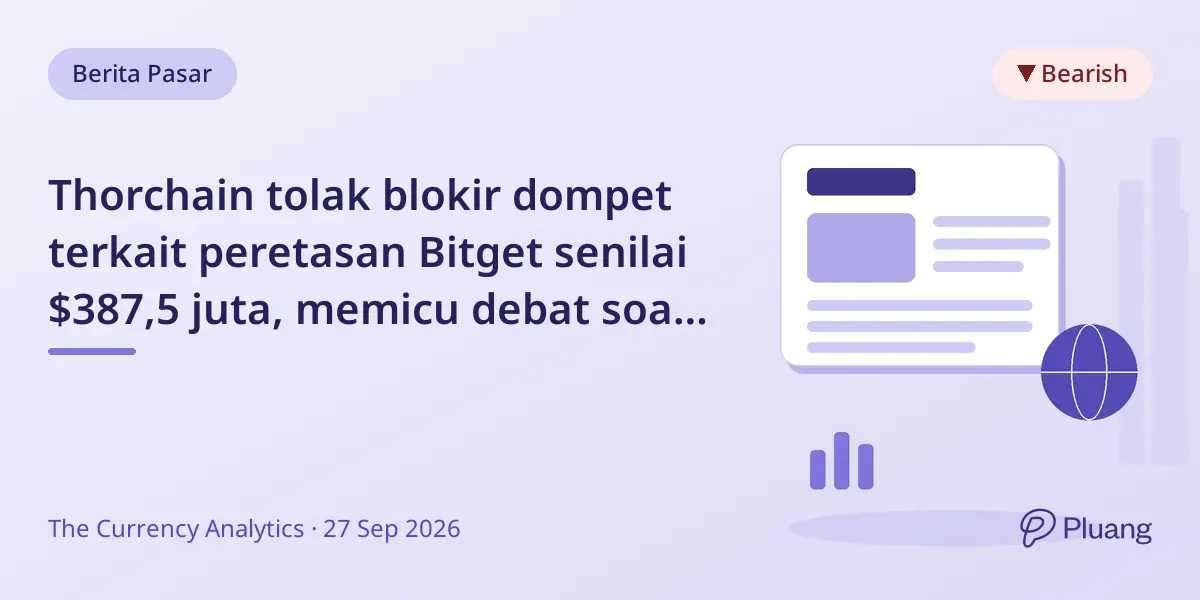 Berita Pasar

▼ Bearish

Thorchain tolak blokir dompet terkait peretasan Bitget senilai \$387,5 juta, memicu debat soa...

The Currency Analytics · 27 Sep 2026

Pluang